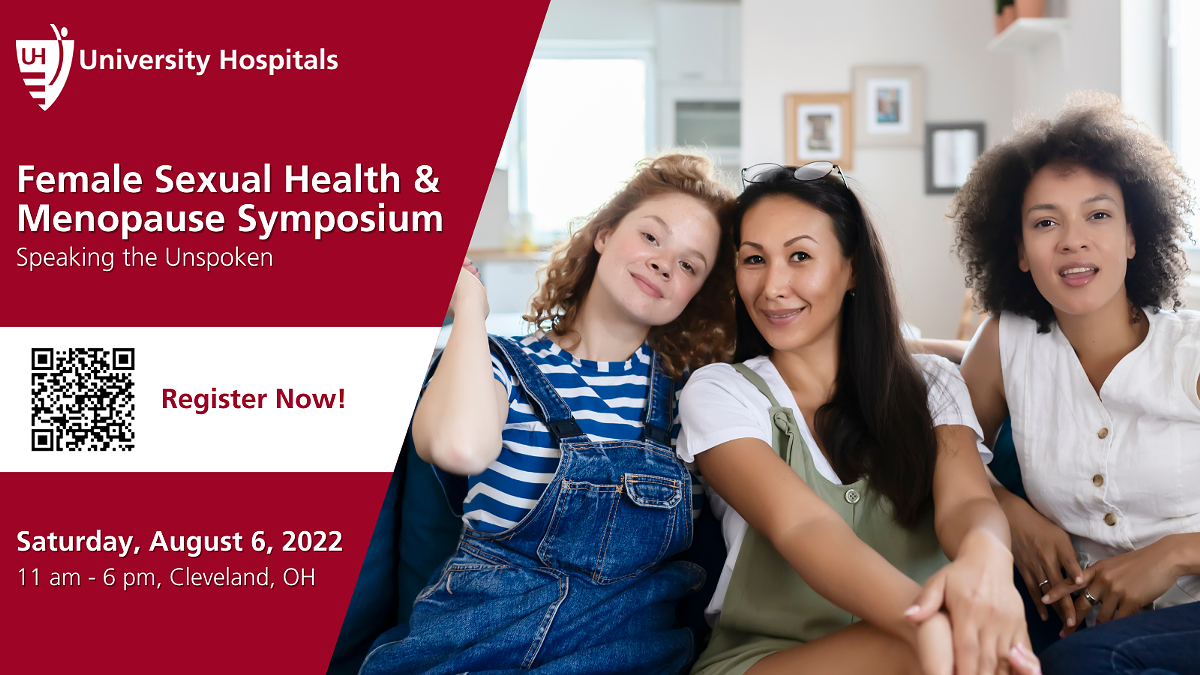 UH University Hospitals

Female Sexual Health & Menopause Symposium
Speaking the Unspoken

Register Now!

Saturday, August 6, 2022
11 am - 6 pm, Cleveland, OH